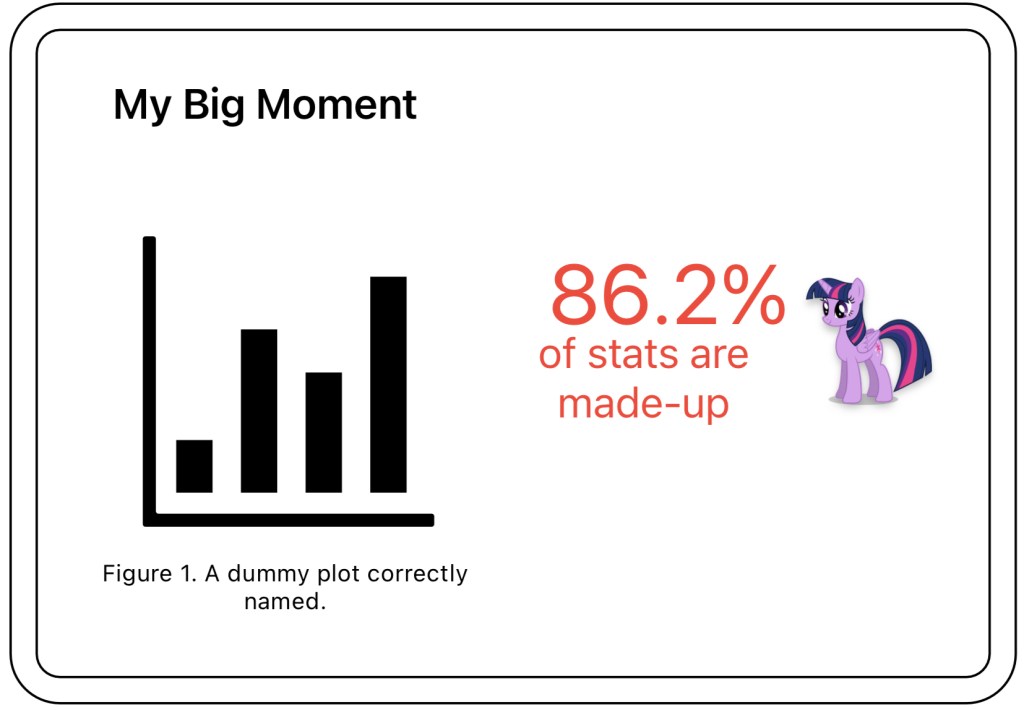 My Big Moment

Figure 1. A dummy plot correctly named.

86.2%
of stats are made-up